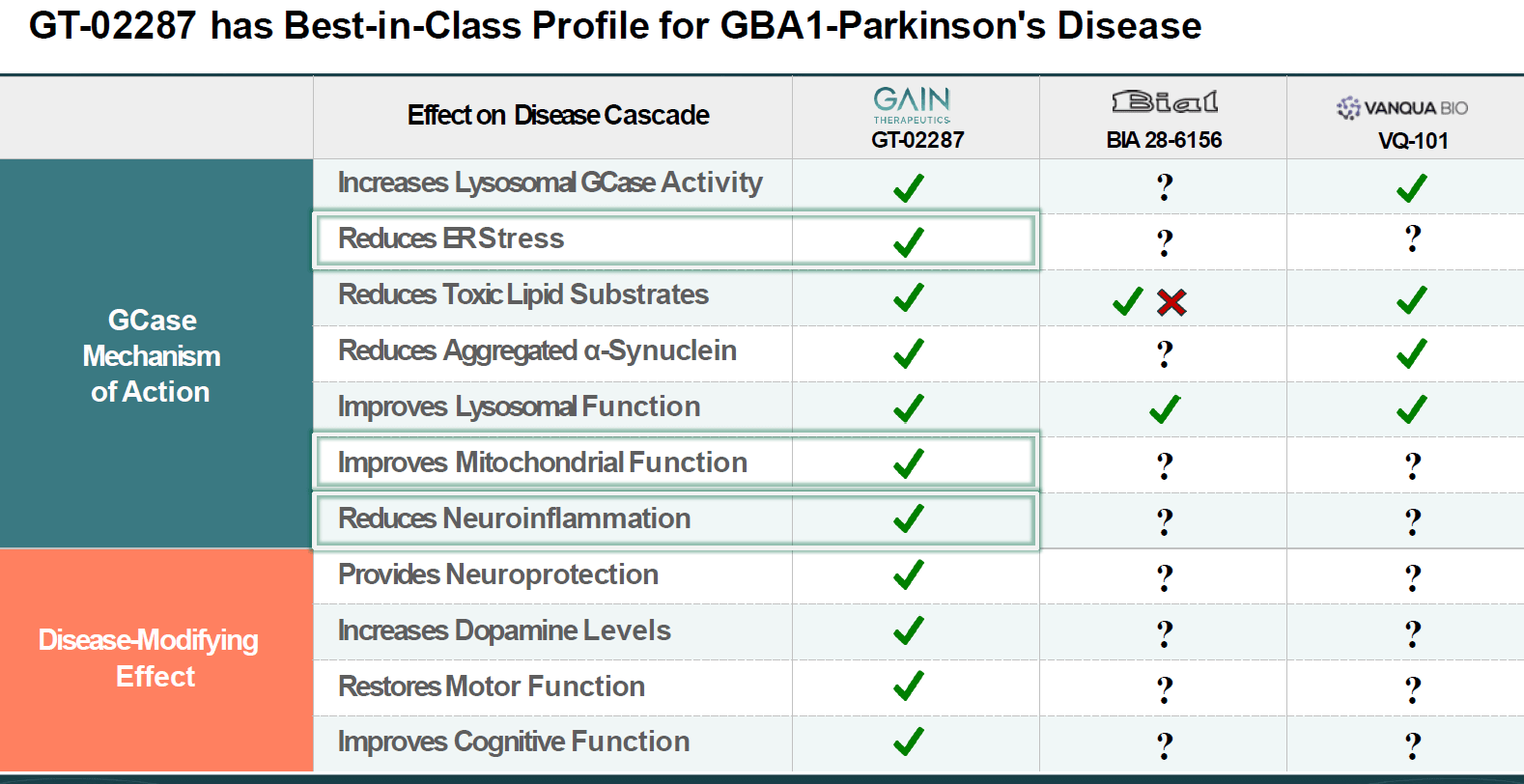 GT-02287 has Best-in-Class Profile for GBA1-Parkinson's Disease

| | Effect on Disease Cascade | GAIN THERAPEUTICS GT-02287 | Bial BIA 28-6156 | VANQUA BIO VQ-101 |
|---|---|---|---|---|
| GCase Mechanism of Action | Increases Lysosomal GCase Activity | ✓ | ? | ✓ |
| | Reduces ER Stress | ✓ | ? | ? |
| | Reduces Toxic Lipid Substrates | ✓ | ✓ ✗ | ✓ |
| | Reduces Aggregated α-Synuclein | ✓ | ? | ✓ |
| | Improves Lysosomal Function | ✓ | ✓ | ✓ |
| | Improves Mitochondrial Function | ✓ | ? | ? |
| | Reduces Neuroinflammation | ✓ | ? | ? |
| Disease-Modifying Effect | Provides Neuroprotection | ✓ | ? | ? |
| | Increases Dopamine Levels | ✓ | ? | ? |
| | Restores Motor Function | ✓ | ? | ? |
| | Improves Cognitive Function | ✓ | ? | ? |